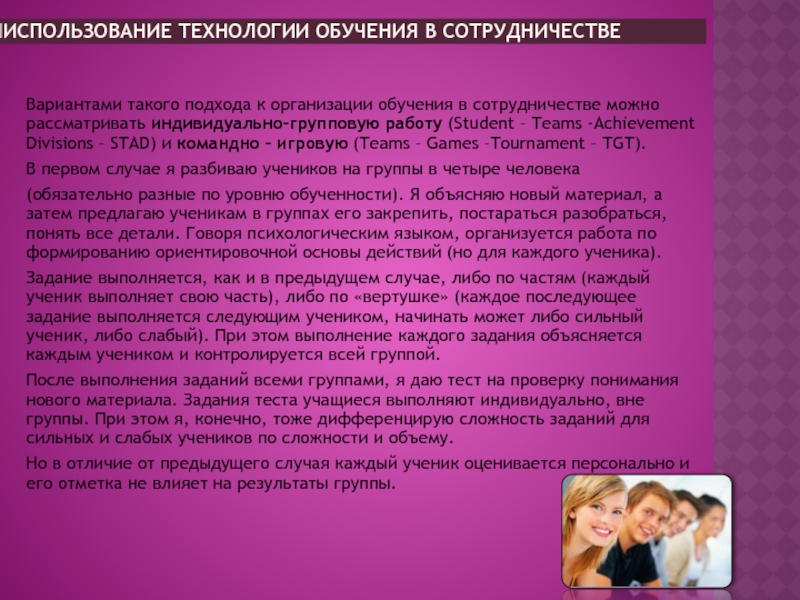 ИСПОЛЬЗОВАНИЕ ТЕХНОЛОГИИ ОБУЧЕНИЯ В СОТРУДНИЧЕСТВЕ

Вариантами такого подхода к организации обучения в сотрудничестве можно рассматривать индивидуально-групповую работу (Student – Teams -Achievement Divisions – STAD) и командно – игровую (Teams – Games –Tournament – TGT).

В первом случае я разбиваю учеников на группы в четыре человека

(обязательно разные по уровню обученности). Я объясняю новый материал, а затем предлагаю ученикам в группах его закрепить, постараться разобраться, понять все детали. Говоря психологическим языком, организуется работа по формированию ориентировочной основы действий (но для каждого ученика).

Задание выполняется, как и в предыдущем случае, либо по частям (каждый ученик выполняет свою часть), либо по «вертушке» (каждое последующее задание выполняется следующим учеником, начинать может либо сильный ученик, либо слабый). При этом выполнение каждого задания объясняется каждым учеником и контролируется всей группой.

После выполнения заданий всеми группами, я даю тест на проверку понимания нового материала. Задания теста учащиеся выполняют индивидуально, вне группы. При этом я, конечно, тоже дифференцирую сложность заданий для сильных и слабых учеников по сложности и объему.

Но в отличие от предыдущего случая каждый ученик оценивается персонально и его отметка не влияет на результаты группы.